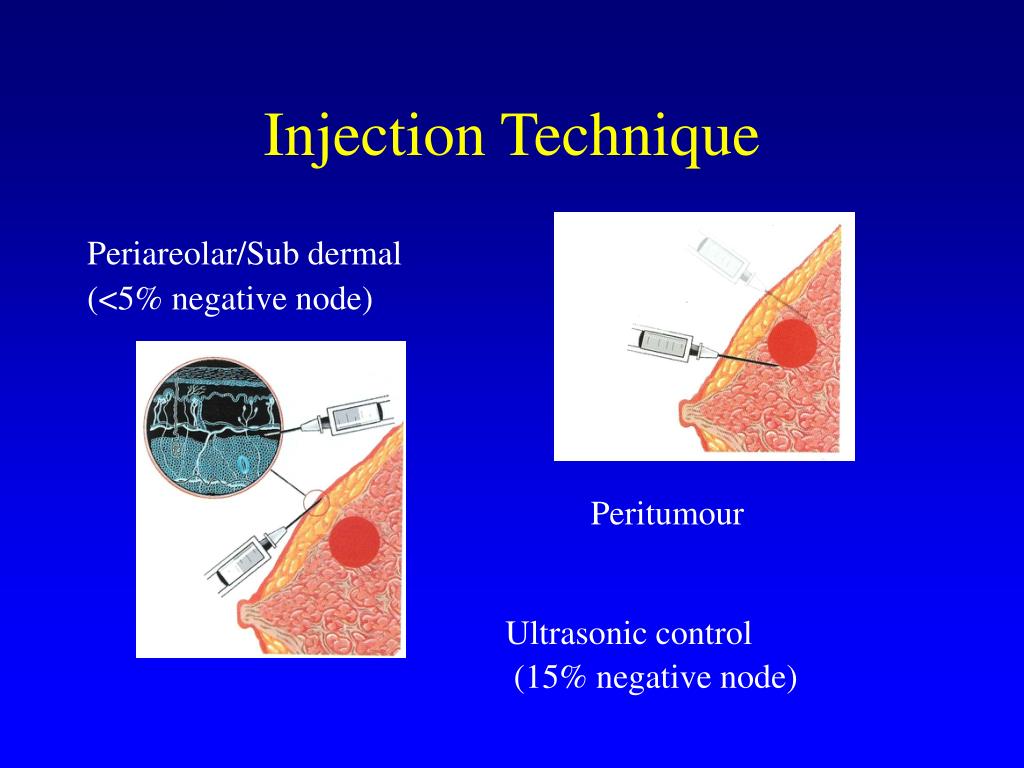 Injection Technique

Periareolar/Sub dermal
(<5% negative node)

Peritumour

Ultrasonic control
(15% negative node)